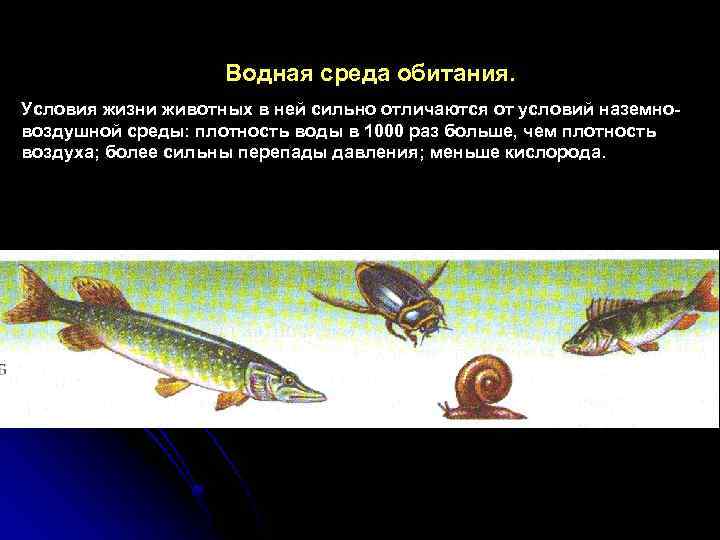 Водная среда обитания.

Условия жизни животных в ней сильно отличаются от условий наземно-воздушной среды: плотность воды в 1000 раз больше, чем плотность воздуха; более сильны перепады давления; меньше кислорода.